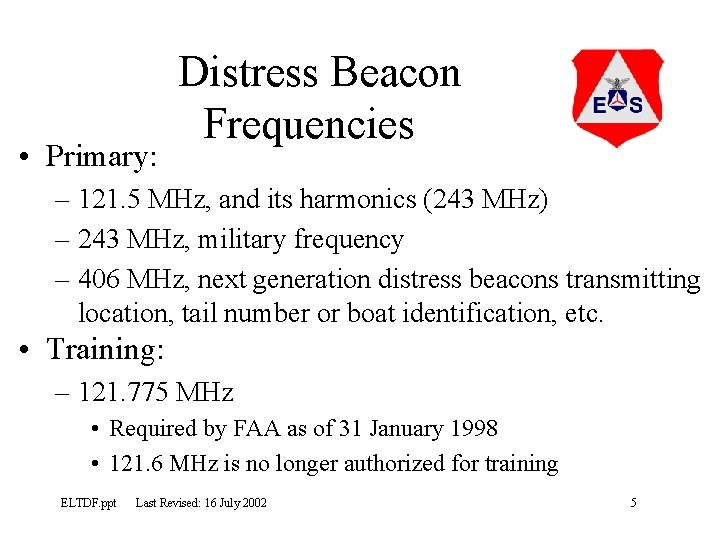 Distress Beacon Frequencies

E S

• Primary:
– 121.5 MHz, and its harmonics (243 MHz)
– 243 MHz, military frequency
– 406 MHz, next generation distress beacons transmitting location, tail number or boat identification, etc.
• Training:
– 121.775 MHz
• Required by FAA as of 31 January 1998
• 121.6 MHz is no longer authorized for training

ELTDF.ppt Last Revised: 16 July 2002 5